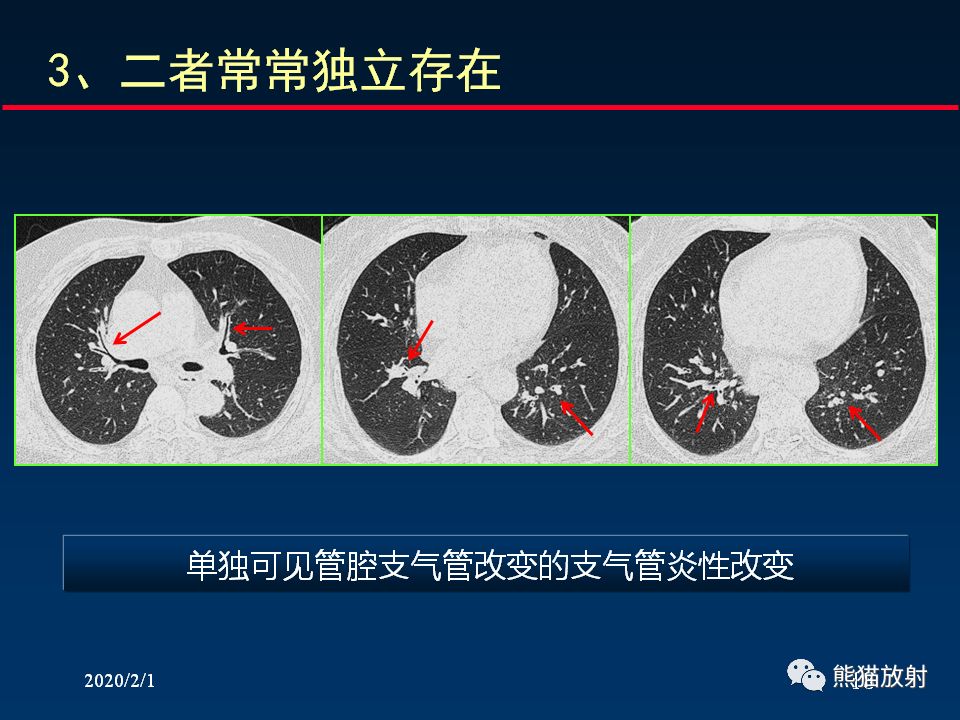 3、二者常常独立存在

单独可见管腔支气管改变的支气管炎性改变

2020/2/1

熊猫放射